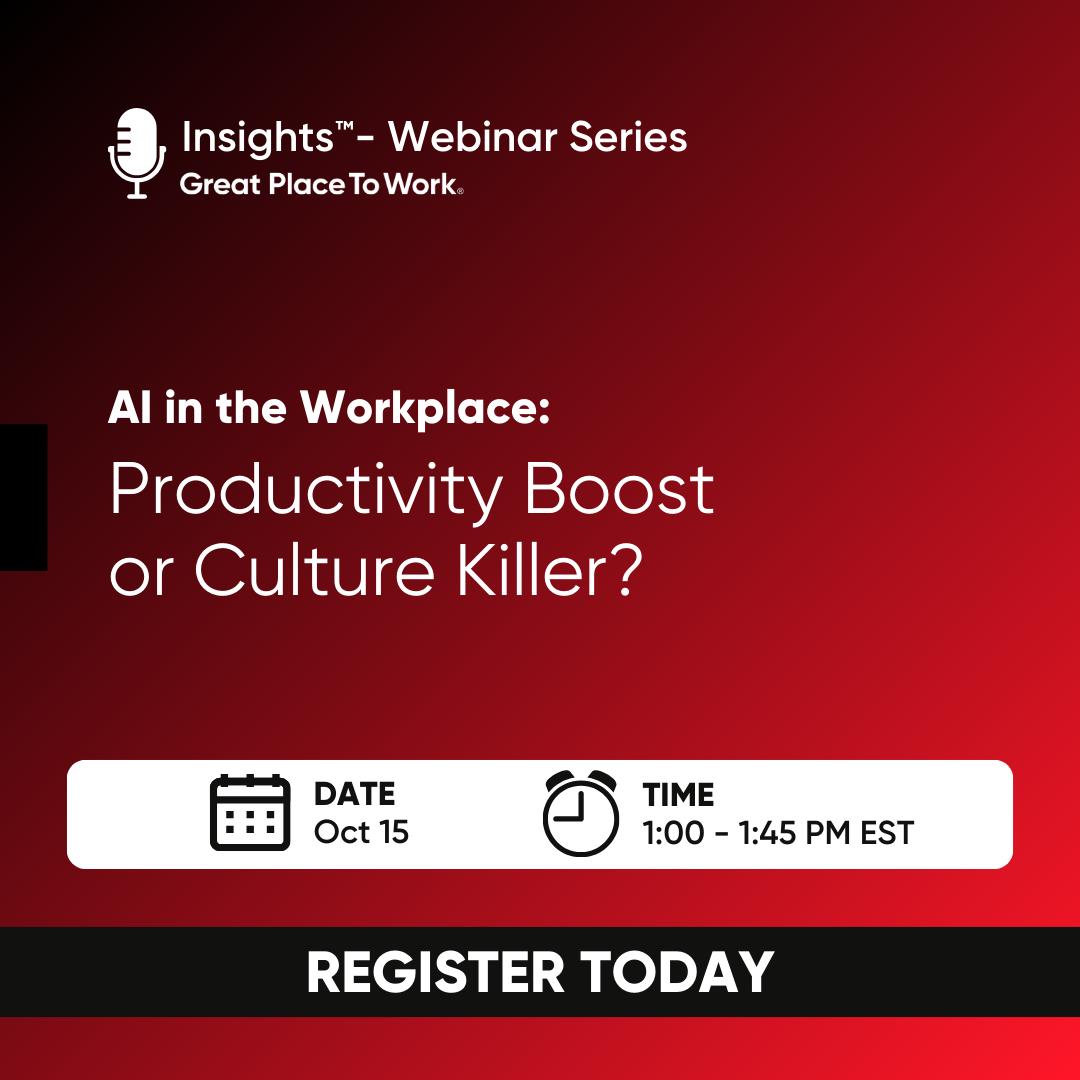 Insights™- Webinar Series
Great Place To Work®

AI in the Workplace:
Productivity Boost or Culture Killer?

DATE
Oct 15

TIME
1:00 - 1:45 PM EST

REGISTER TODAY